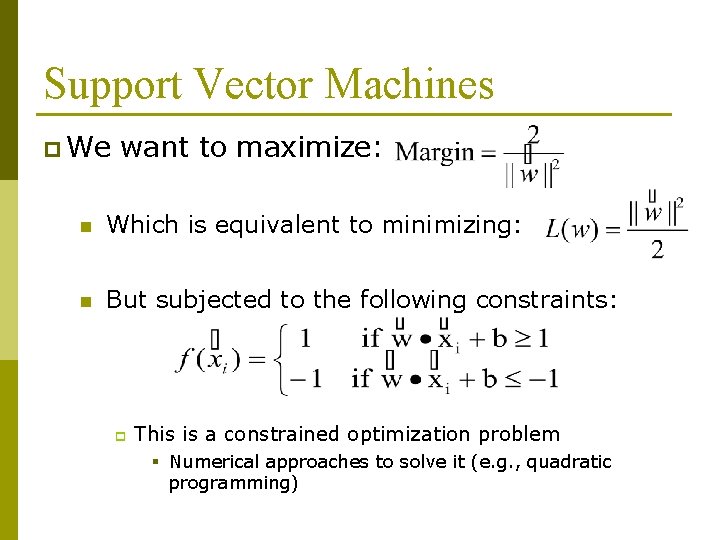 Support Vector Machines

We want to maximize: $\text{Margin} = \frac{2}{\|\vec{w}\|^2}$

Which is equivalent to minimizing: $L(w) = \frac{\|\vec{w}\|^2}{2}$

But subjected to the following constraints:

$f(\vec{x}_i) = \begin{cases} 1 & \text{if } \vec{w} \bullet \vec{x}_i + b \geq 1 \\ -1 & \text{if } \vec{w} \bullet \vec{x}_i + b \leq -1 \end{cases}$

This is a constrained optimization problem

Numerical approaches to solve it (e.g., quadratic programming)